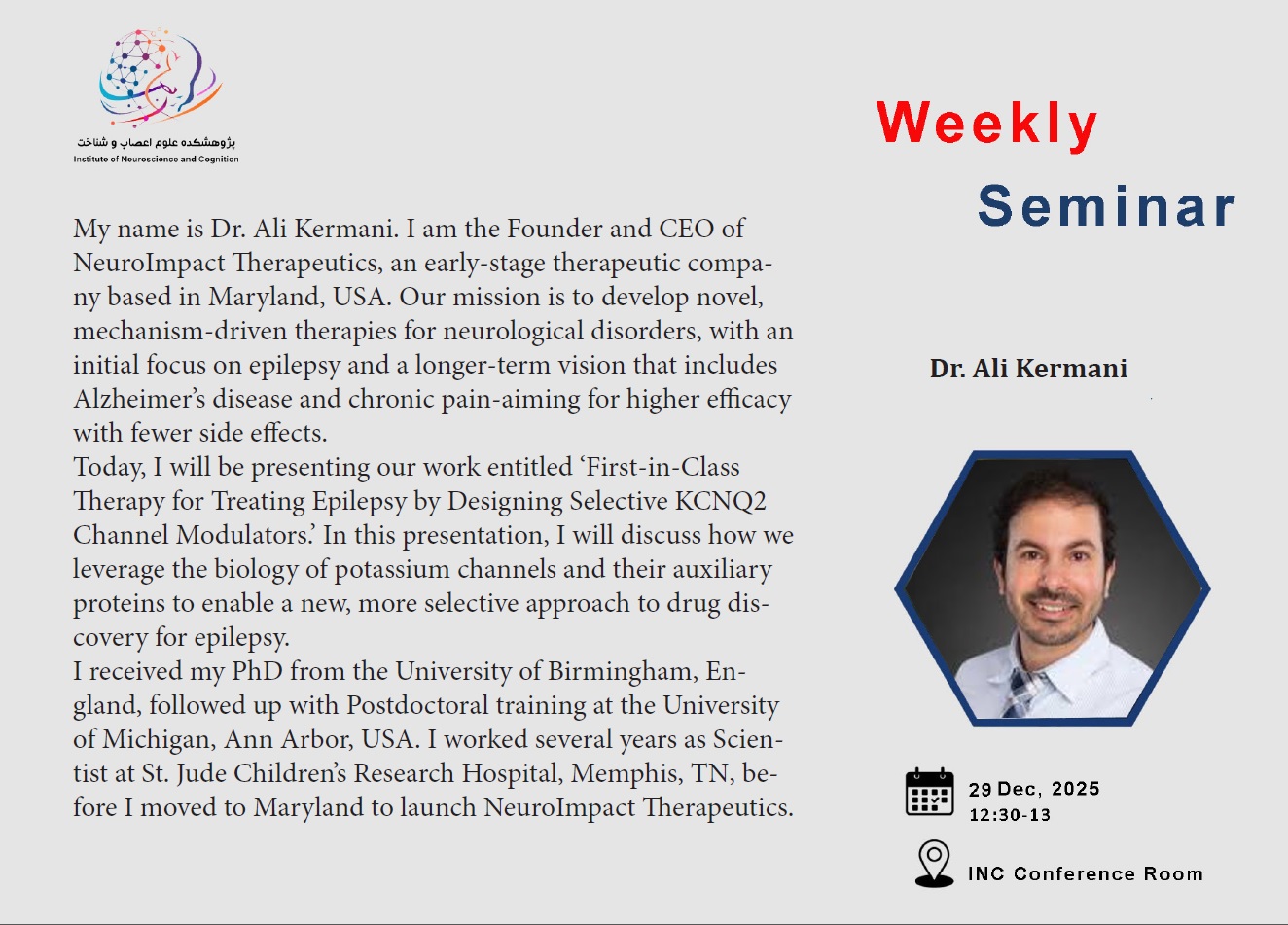 پژوهشکده علوم اعصاب و شناخت
Institute of Neuroscience and Cognition

Weekly
Seminar

My name is Dr. Ali Kermani. I am the Founder and CEO of NeuroImpact Therapeutics, an early-stage therapeutic company based in Maryland, USA. Our mission is to develop novel, mechanism-driven therapies for neurological disorders, with an initial focus on epilepsy and a longer-term vision that includes Alzheimer's disease and chronic pain-aiming for higher efficacy with fewer side effects.
Today, I will be presenting our work entitled 'First-in-Class Therapy for Treating Epilepsy by Designing Selective KCNQ2 Channel Modulators.' In this presentation, I will discuss how we leverage the biology of potassium channels and their auxiliary proteins to enable a new, more selective approach to drug discovery for epilepsy.
I received my PhD from the University of Birmingham, England, followed up with Postdoctoral training at the University of Michigan, Ann Arbor, USA. I worked several years as Scientist at St. Jude Children's Research Hospital, Memphis, TN, before I moved to Maryland to launch NeuroImpact Therapeutics.

Dr. Ali Kermani

29 Dec, 2025
12:30-13

INC Conference Room